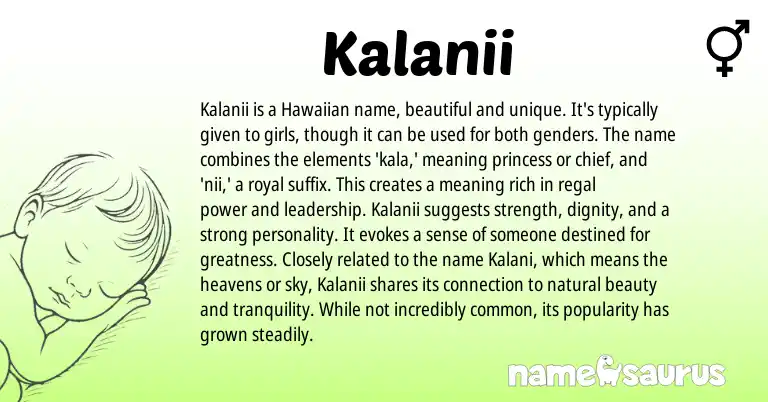 Kalanii

Kalanii is a Hawaiian name, beautiful and unique. It's typically given to girls, though it can be used for both genders. The name combines the elements 'kala,' meaning princess or chief, and 'nii,' a royal suffix. This creates a meaning rich in regal power and leadership. Kalanii suggests strength, dignity, and a strong personality. It evokes a sense of someone destined for greatness. Closely related to the name Kalani, which means the heavens or sky, Kalanii shares its connection to natural beauty and tranquility. While not incredibly common, its popularity has grown steadily.

namesaurus